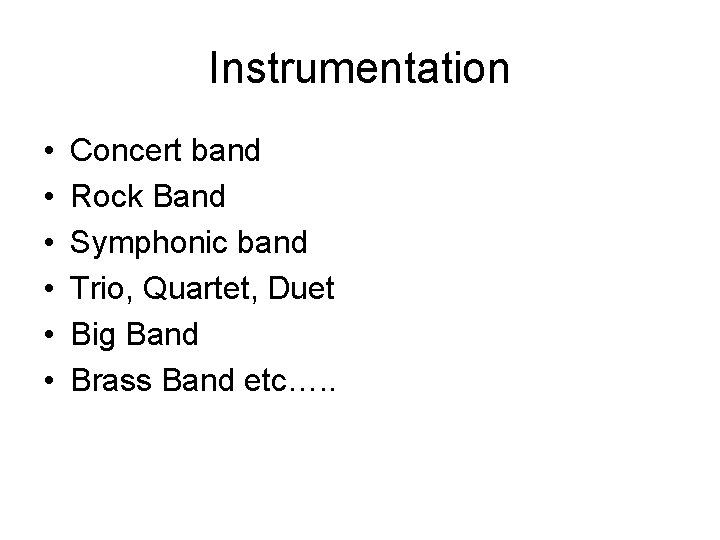 Instrumentation

• Concert band
• Rock Band
• Symphonic band
• Trio, Quartet, Duet
• Big Band
• Brass Band etc…..